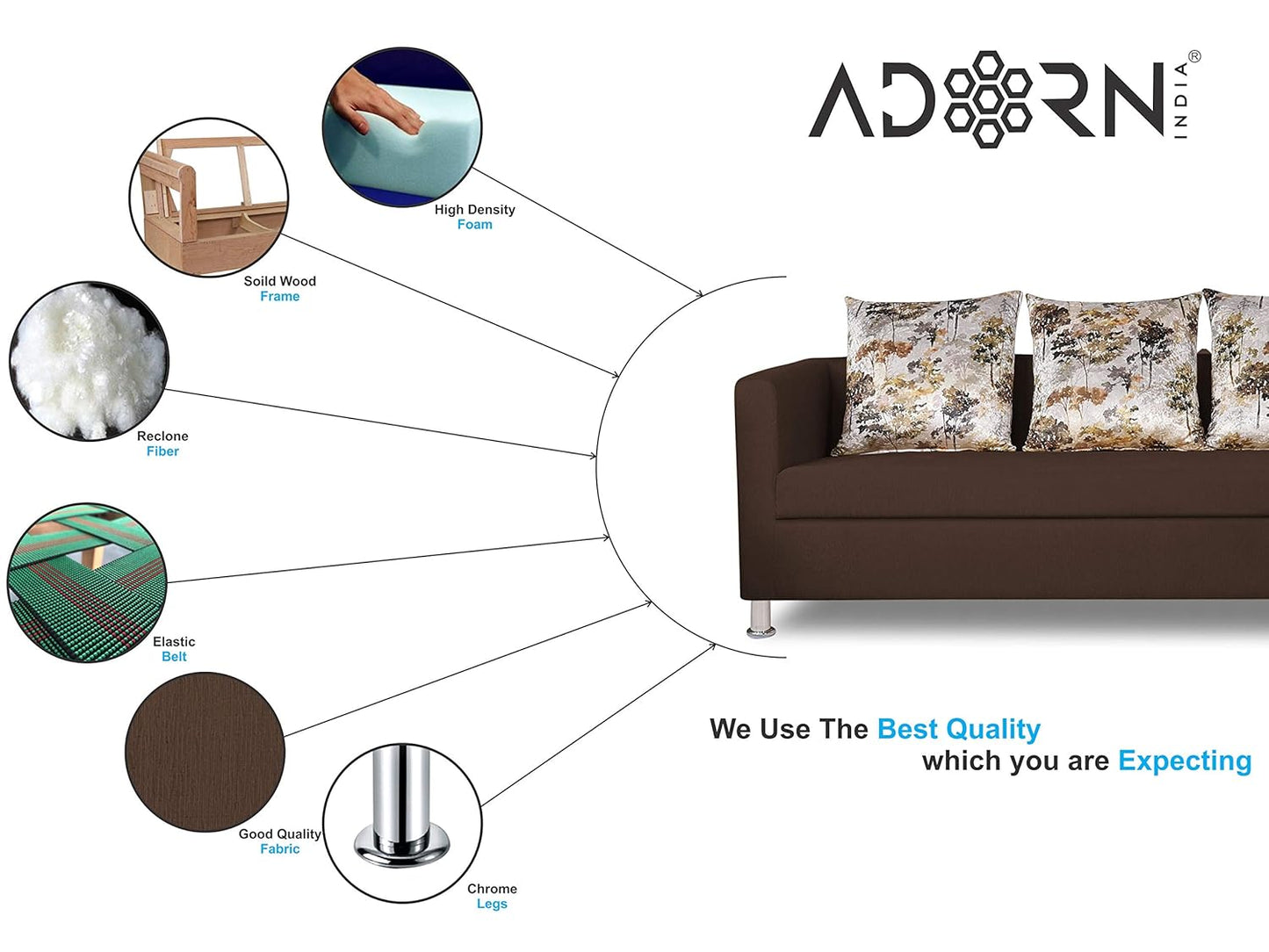 ADORN INDIA®

High Density Foam

Soild Wood Frame

Reclone Fiber

Elastic Belt

Good Quality Fabric

Chrome Legs

We Use The Best Quality which you are Expecting